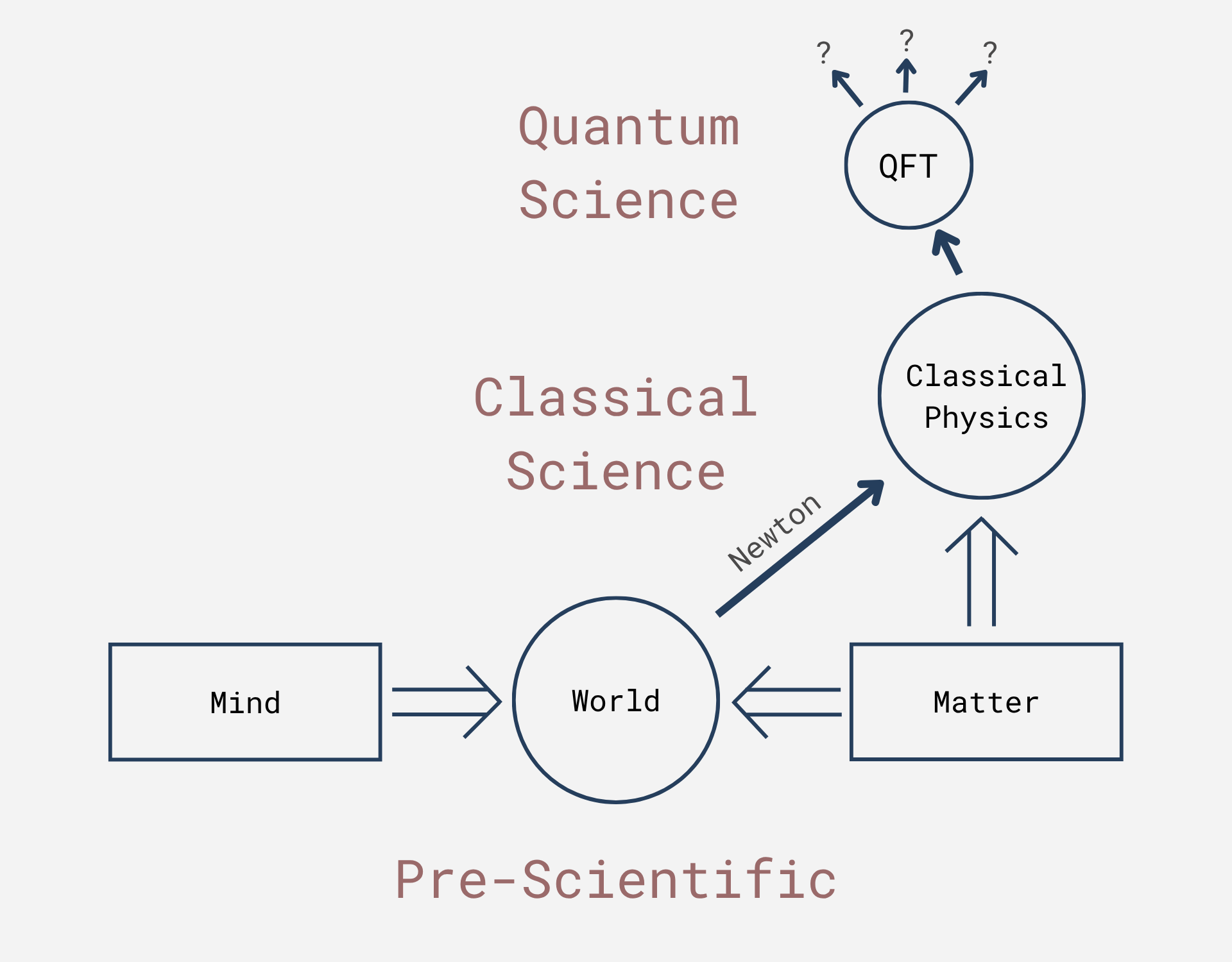 ? ? ?

Quantum Science

QFT

Classical Science

Classical Physics

Newton

Mind

World

Matter

Pre-Scientific